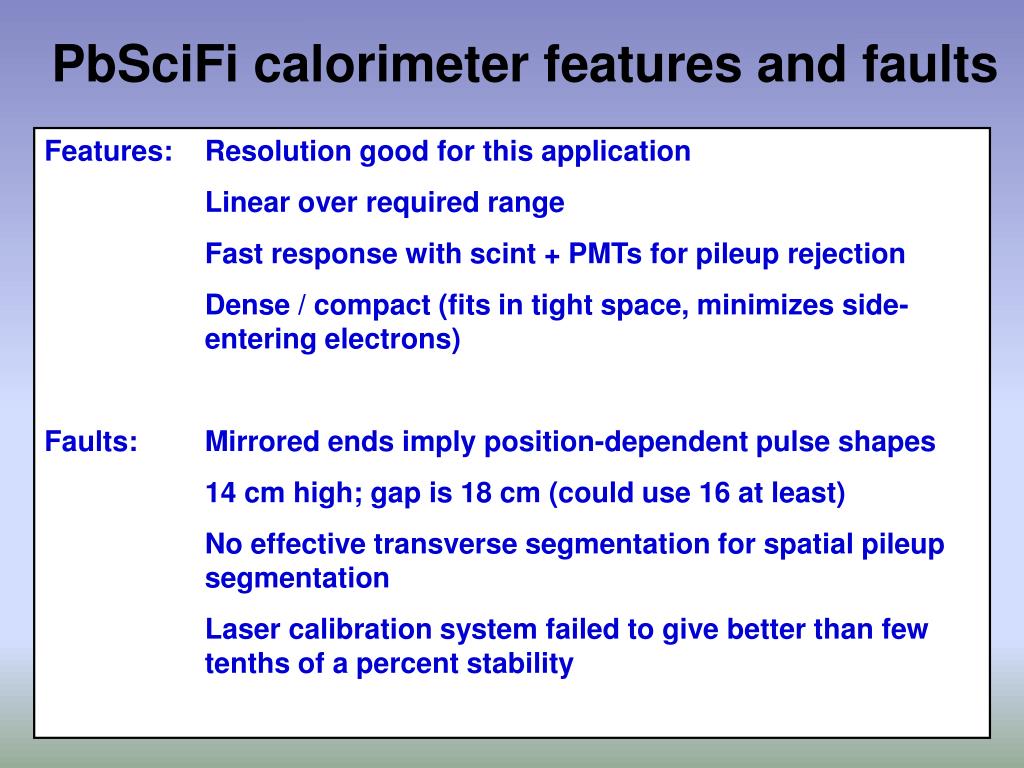 PbSciFi calorimeter features and faults

Features: Resolution good for this application

Linear over required range

Fast response with scint + PMTs for pileup rejection

Dense / compact (fits in tight space, minimizes side-entering electrons)

Faults: Mirrored ends imply position-dependent pulse shapes

14 cm high; gap is 18 cm (could use 16 at least)

No effective transverse segmentation for spatial pileup segmentation

Laser calibration system failed to give better than few tenths of a percent stability